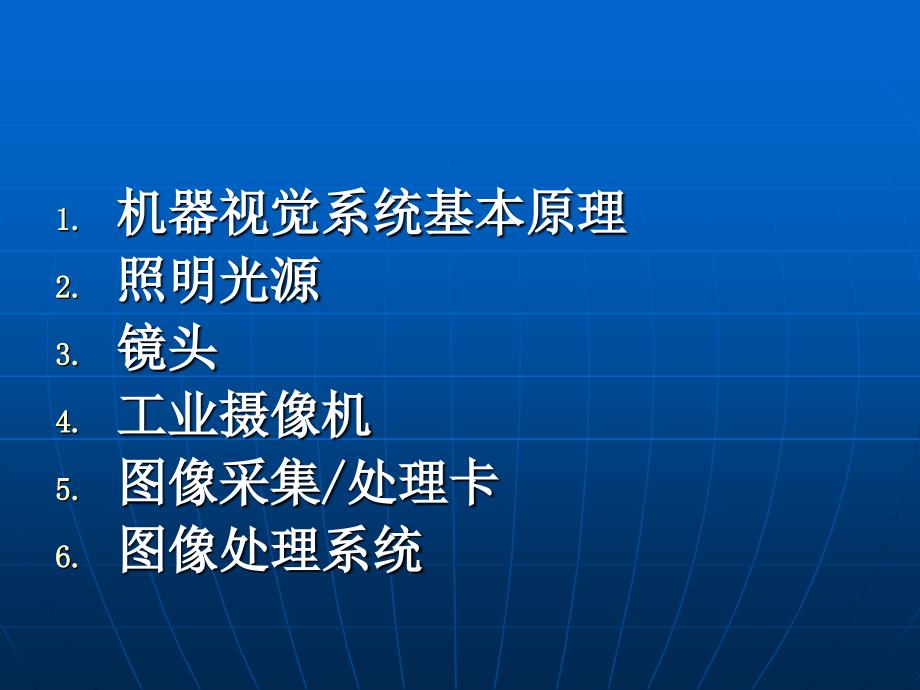 1. 机器视觉系统基本原理
2. 照明光源
3. 镜头
4. 工业摄像机
5. 图像采集/处理卡
6. 图像处理系统